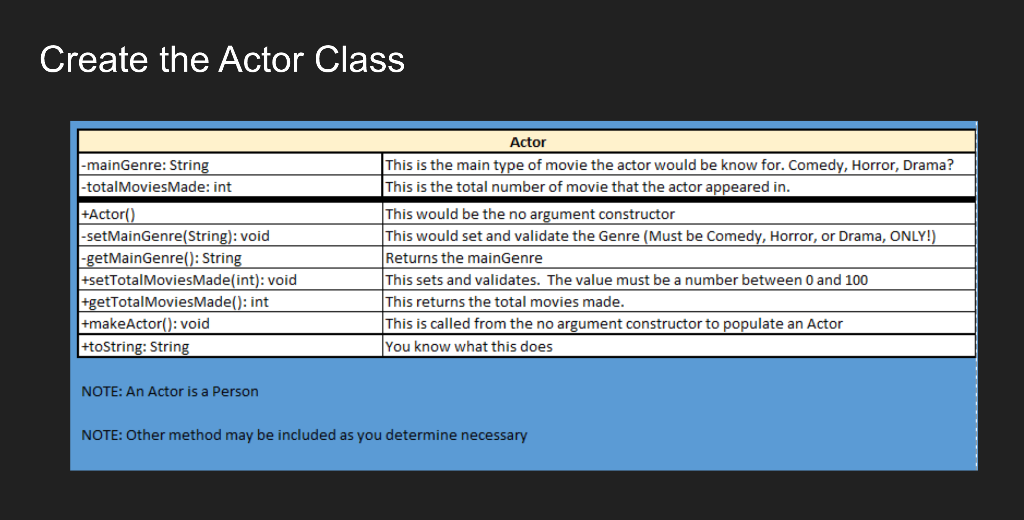 Create the Actor Class

| Actor | |
|---|---|
| -mainGenre: String | This is the main type of movie the actor would be know for. Comedy, Horror, Drama? |
| -totalMoviesMade: int | This is the total number of movie that the actor appeared in. |
| +Actor() | This would be the no argument constructor |
| -setMainGenre(String): void | This would set and validate the Genre (Must be Comedy, Horror, or Drama, ONLY!) |
| -getMainGenre(): String | Returns the mainGenre |
| +setTotalMoviesMade(int): void | This sets and validates. The value must be a number between 0 and 100 |
| +getTotalMoviesMade(): int | This returns the total movies made. |
| +makeActor(): void | This is called from the no argument constructor to populate an Actor |
| +toString: String | You know what this does |

NOTE: An Actor is a Person

NOTE: Other method may be included as you determine necessary